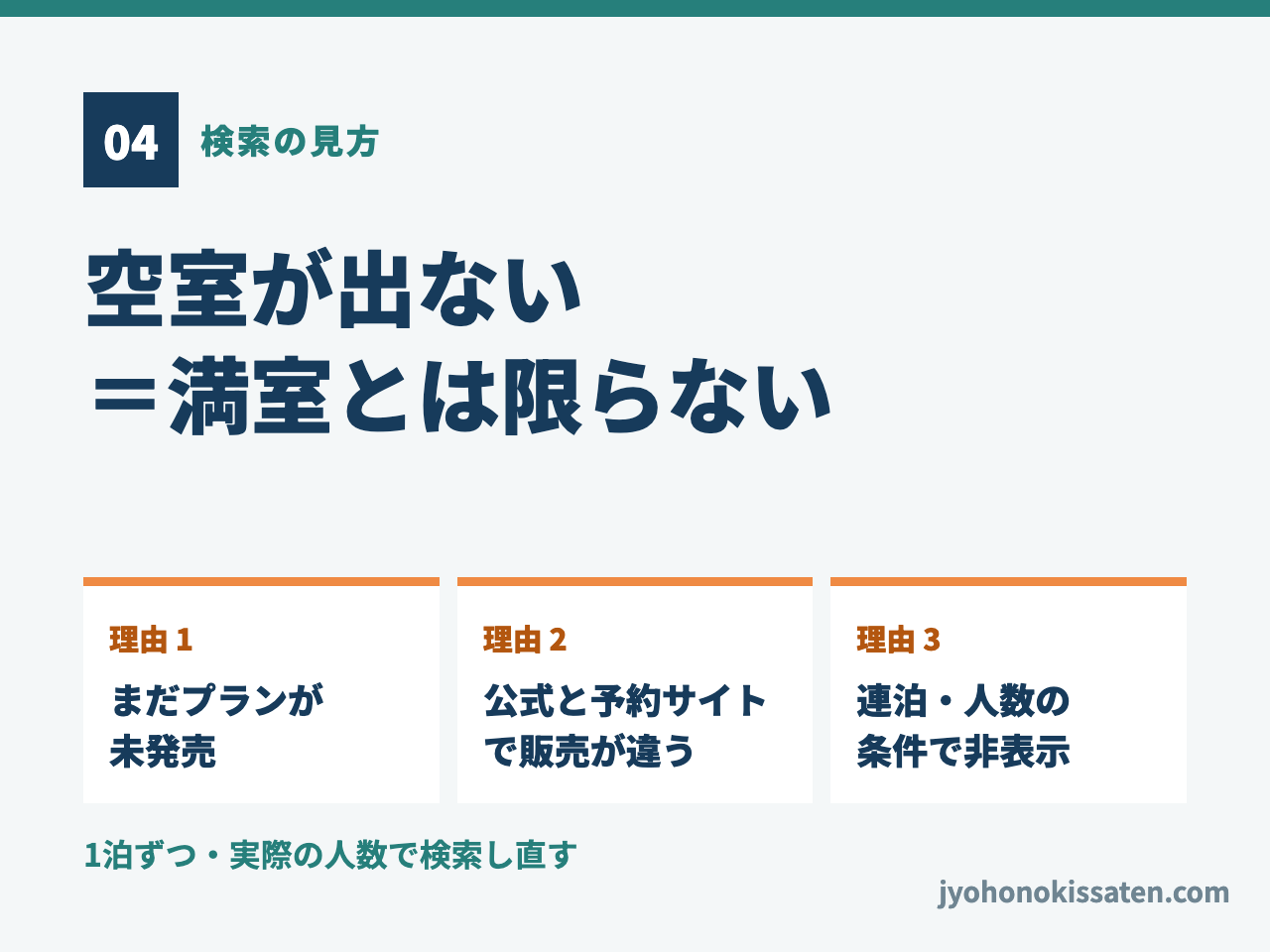 04 検索の見方

空室が出ない
＝満室とは限らない

理由 1
まだプランが
未発売

理由 2
公式と予約サイト
で販売が違う

理由 3
連泊・人数の
条件で非表示

1泊ずつ・実際の人数で検索し直す

jyohonokissaten.com